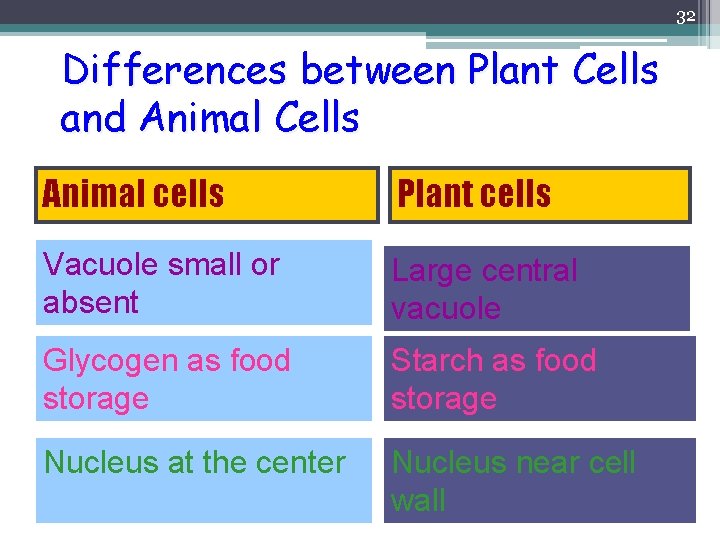 32

Differences between Plant Cells and Animal Cells

| Animal cells | Plant cells |
|---|---|
| Vacuole small or absent | Large central vacuole |
| Glycogen as food storage | Starch as food storage |
| Nucleus at the center | Nucleus near cell wall |